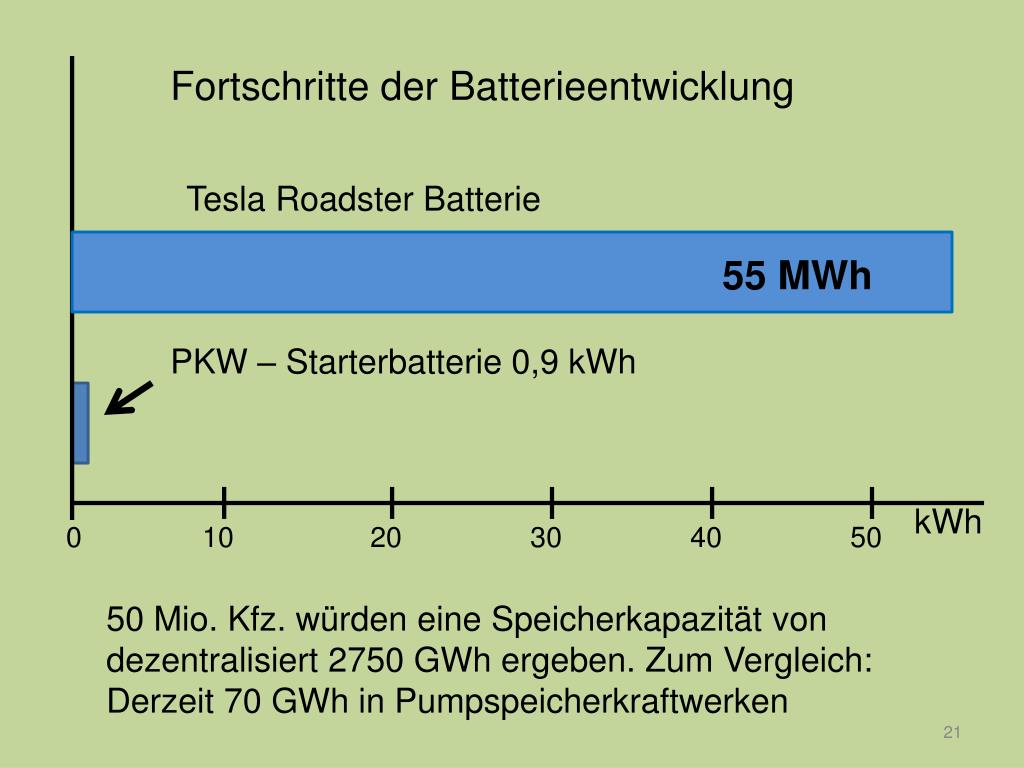 Fortschritte der Batterieentwicklung

Tesla Roadster Batterie

55 MWh

PKW – Starterbatterie 0,9 kWh

0 10 20 30 40 50 kWh

50 Mio. Kfz. würden eine Speicherkapazität von dezentralisiert 2750 GWh ergeben. Zum Vergleich: Derzeit 70 GWh in Pumpspeicherkraftwerken

21